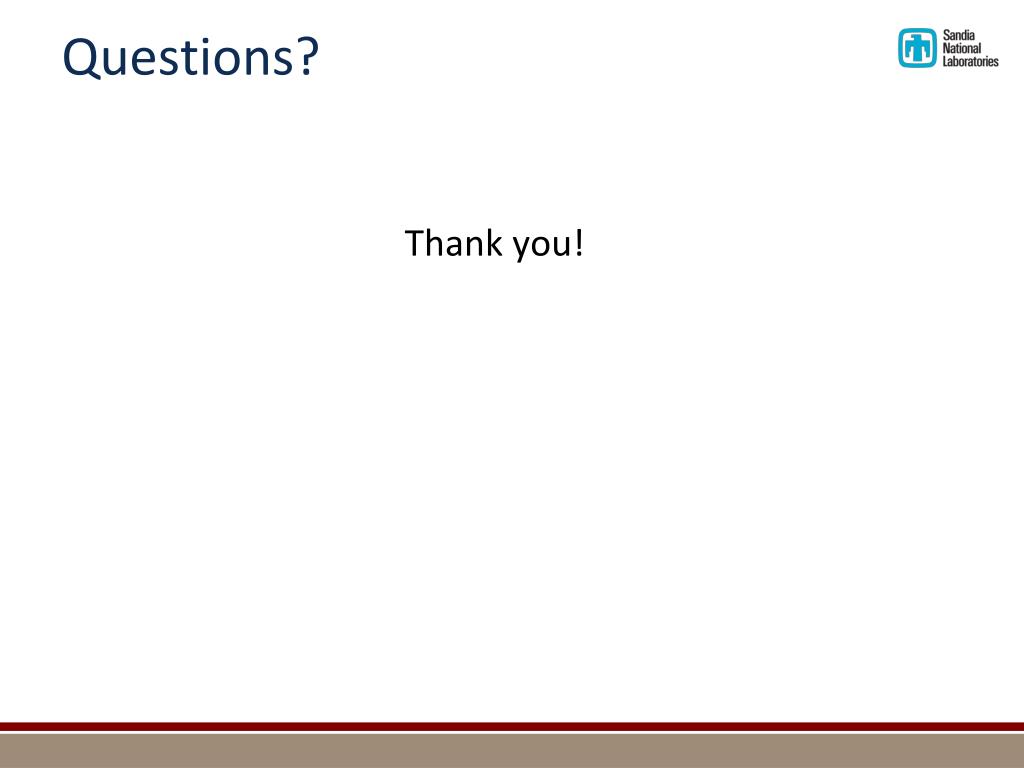 Questions?

Sandia National Laboratories

Thank you!